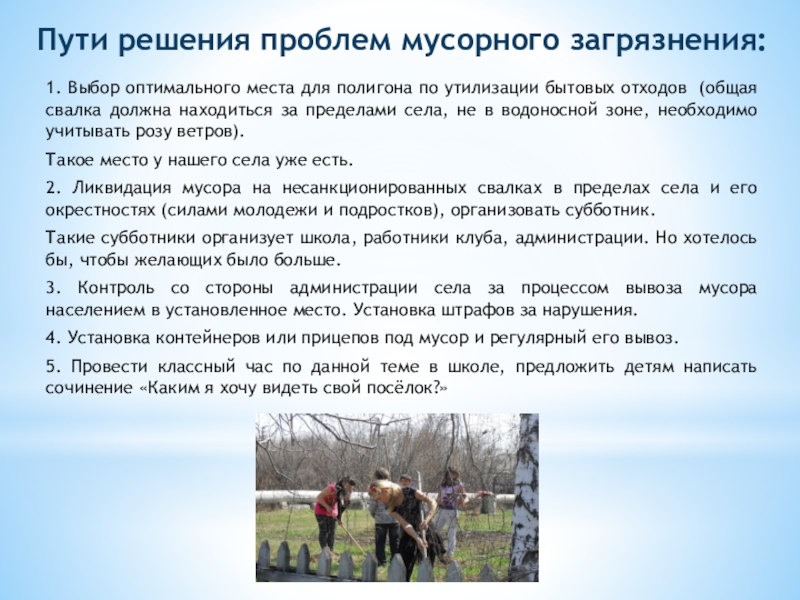 Пути решения проблем мусорного загрязнения:

1. Выбор оптимального места для полигона по утилизации бытовых отходов (общая свалка должна находиться за пределами села, не в водоносной зоне, необходимо учитывать розу ветров).

Такое место у нашего села уже есть.

2. Ликвидация мусора на несанкционированных свалках в пределах села и его окрестностях (силами молодежи и подростков), организовать субботник.

Такие субботники организует школа, работники клуба, администрации. Но хотелось бы, чтобы желающих было больше.

3. Контроль со стороны администрации села за процессом вывоза мусора населением в установленное место. Установка штрафов за нарушения.

4. Установка контейнеров или прицепов под мусор и регулярный его вывоз.

5. Провести классный час по данной теме в школе, предложить детям написать сочинение «Каким я хочу видеть свой посёлок?»